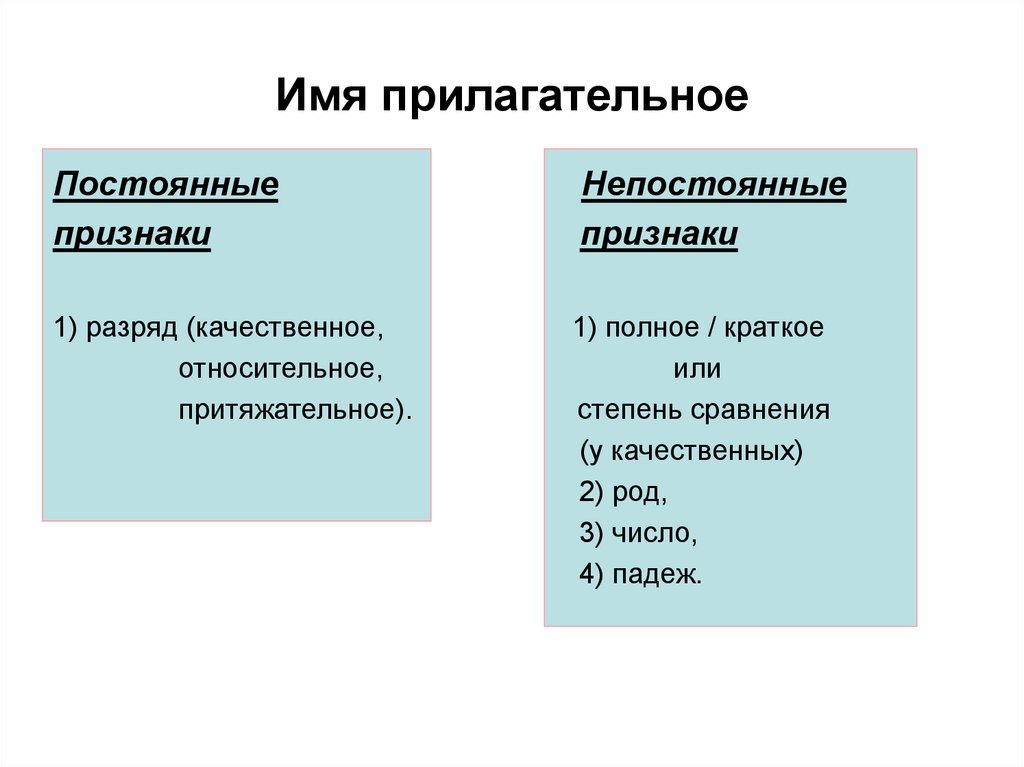 Имя прилагательное

Постоянные признаки

1) разряд (качественное, относительное, притяжательное).

Непостоянные признаки

1) полное / краткое
или
степень сравнения
(у качественных)
2) род,
3) число,
4) падеж.